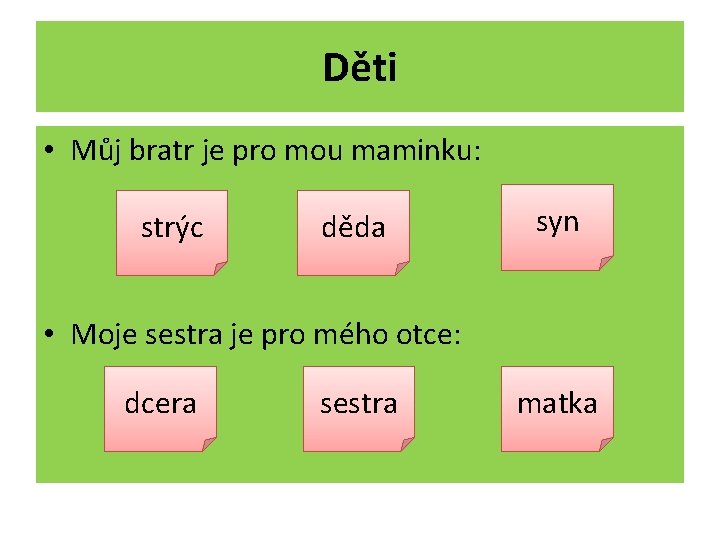 Děti

• Můj bratr je pro mou maminku:

strýc

děda

syn

• Moje sestra je pro mého otce:

dcera

sestra

matka